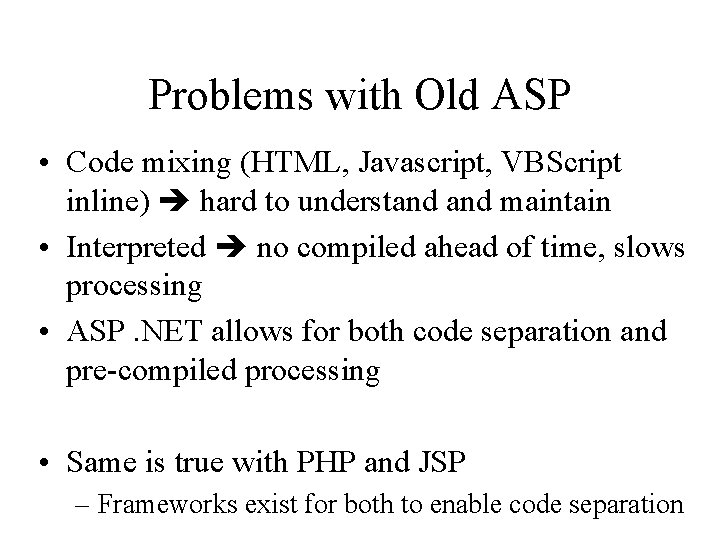 Problems with Old ASP

• Code mixing (HTML, Javascript, VBScript inline) ➔ hard to understand and maintain
• Interpreted ➔ no compiled ahead of time, slows processing
• ASP .NET allows for both code separation and pre-compiled processing

• Same is true with PHP and JSP
– Frameworks exist for both to enable code separation